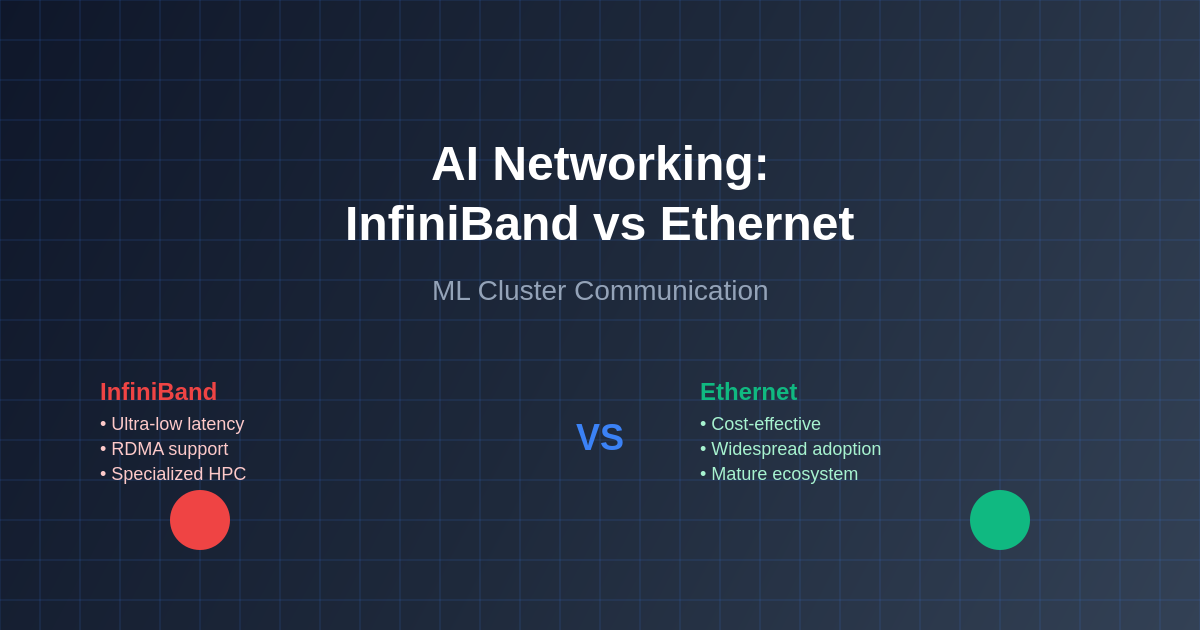 AI Networking:
InfiniBand vs Ethernet

ML Cluster Communication

InfiniBand
• Ultra-low latency
• RDMA support
• Specialized HPC

VS

Ethernet
• Cost-effective
• Widespread adoption
• Mature ecosystem